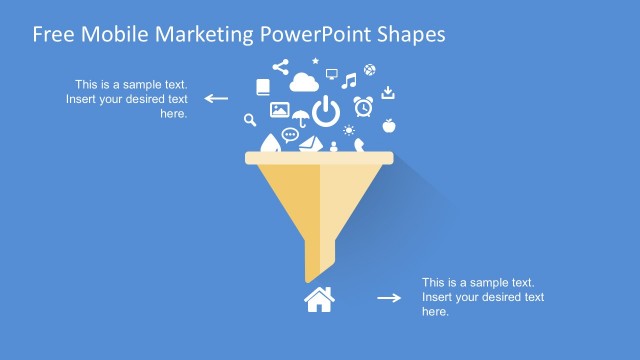 Free Mobile Marketing PowerPoint Shapes

This is a sample text. Insert your desired text here.

This is a sample text. Insert your desired text here.